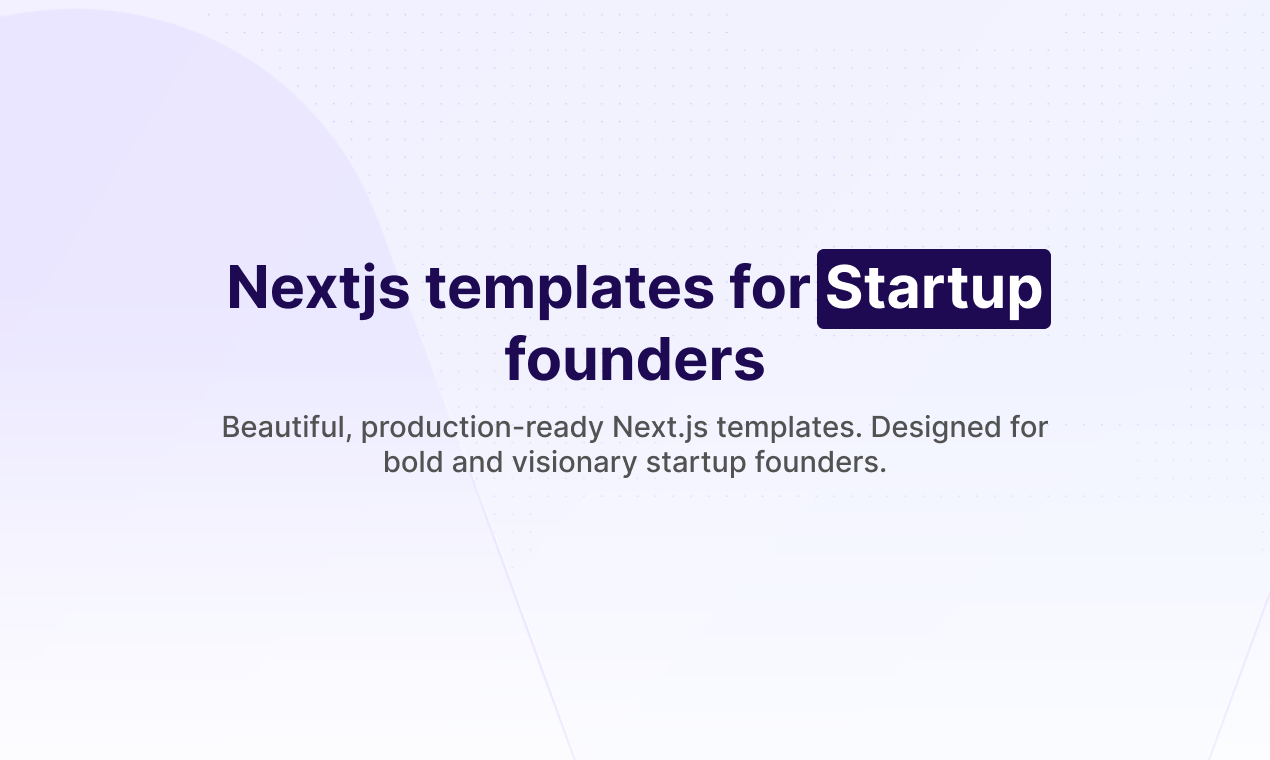 Nextjs templates for Startup founders

Beautiful, production-ready Next.js templates. Designed for bold and visionary startup founders.